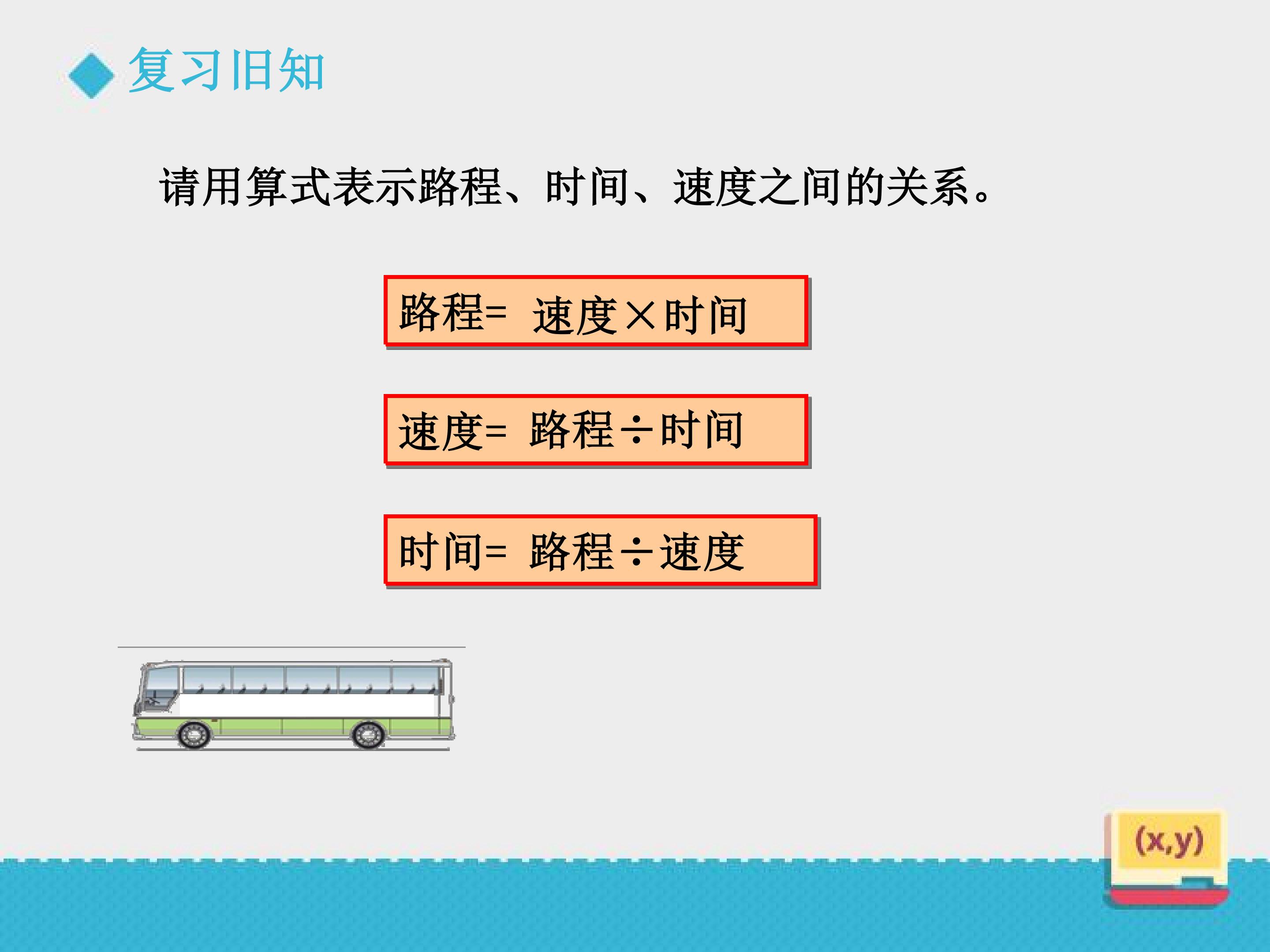 复习旧知

请用算式表示路程、时间、速度之间的关系。

路程= 速度×时间

速度= 路程÷时间

时间= 路程÷速度

(x,y)